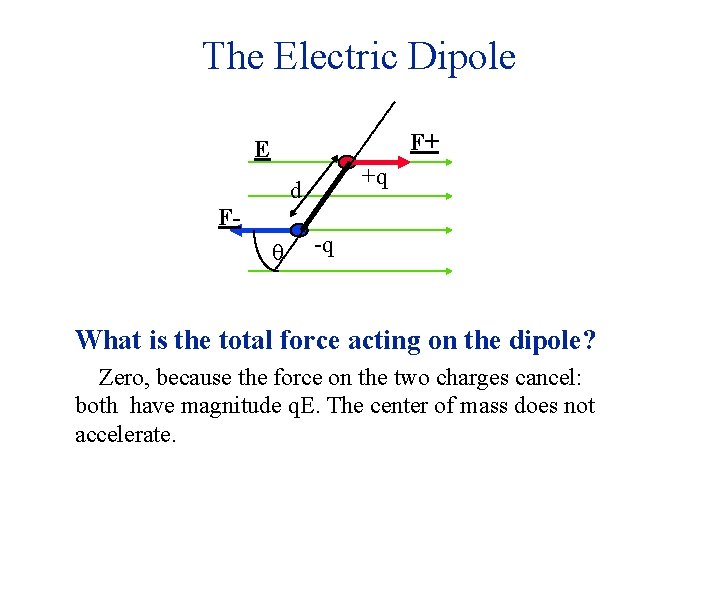 The Electric Dipole

E

F+

+q

d

F-

θ

-q

What is the total force acting on the dipole?

Zero, because the force on the two charges cancel: both have magnitude qE. The center of mass does not accelerate.